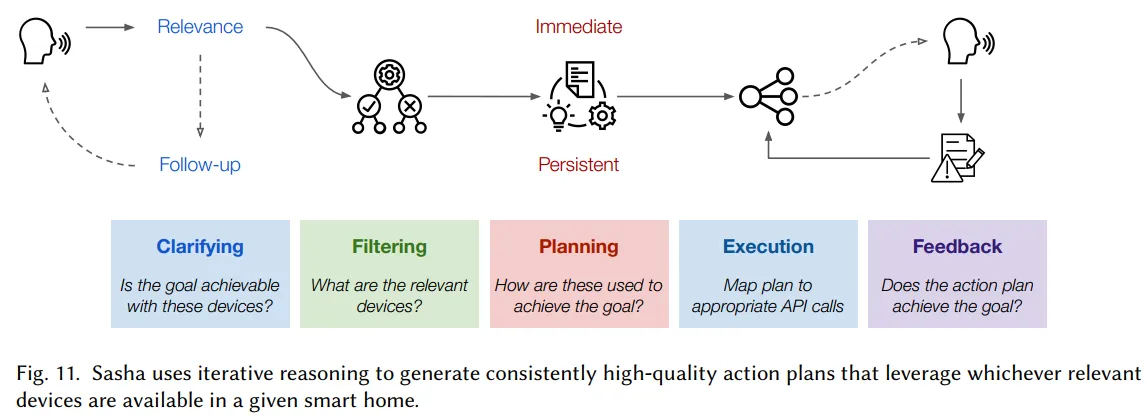 Relevance

Follow-up

Immediate

Persistent

Clarifying

Is the goal achievable with these devices?

Filtering

What are the relevant devices?

Planning

How are these used to achieve the goal?

Execution

Map plan to appropriate API calls

Feedback

Does the action plan achieve the goal?

Fig. 11. Sasha uses iterative reasoning to generate consistently high-quality action plans that leverage whichever relevant devices are available in a given smart home.